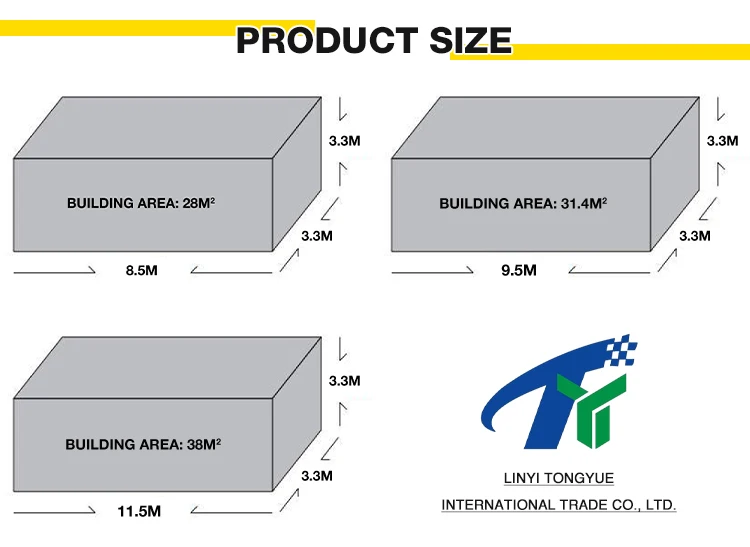 PRODUCT SIZE

3.3M

BUILDING AREA: $28M^2$

3.3M

8.5M

3.3M

BUILDING AREA: $31.4M^2$

3.3M

9.5M

3.3M

BUILDING AREA: $38M^2$

3.3M

11.5M

LINYI TONGYUE

INTERNATIONAL TRADE CO., LTD.